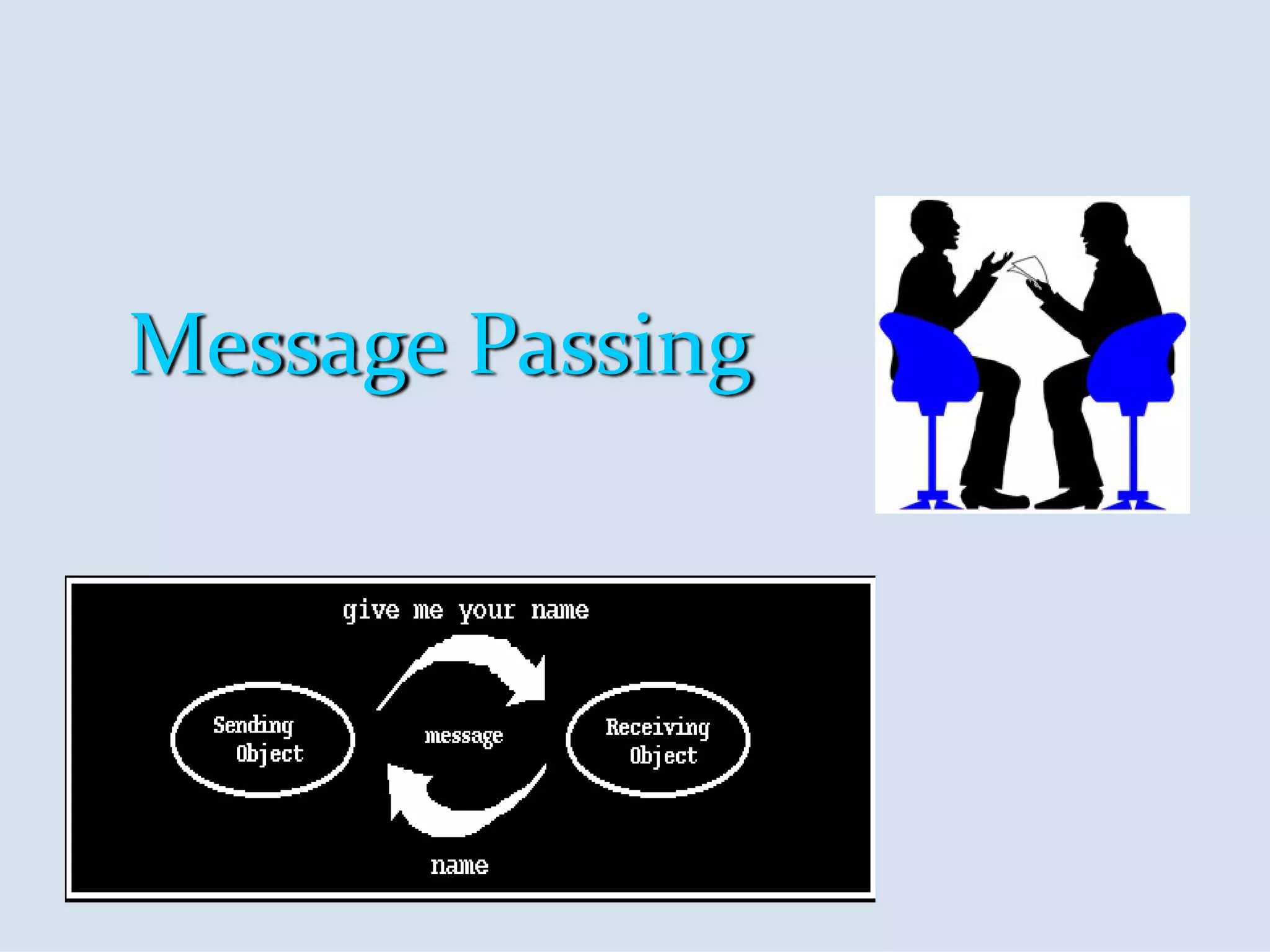 Message Passing

give me your name

Sending Object

message

Receiving Object

name